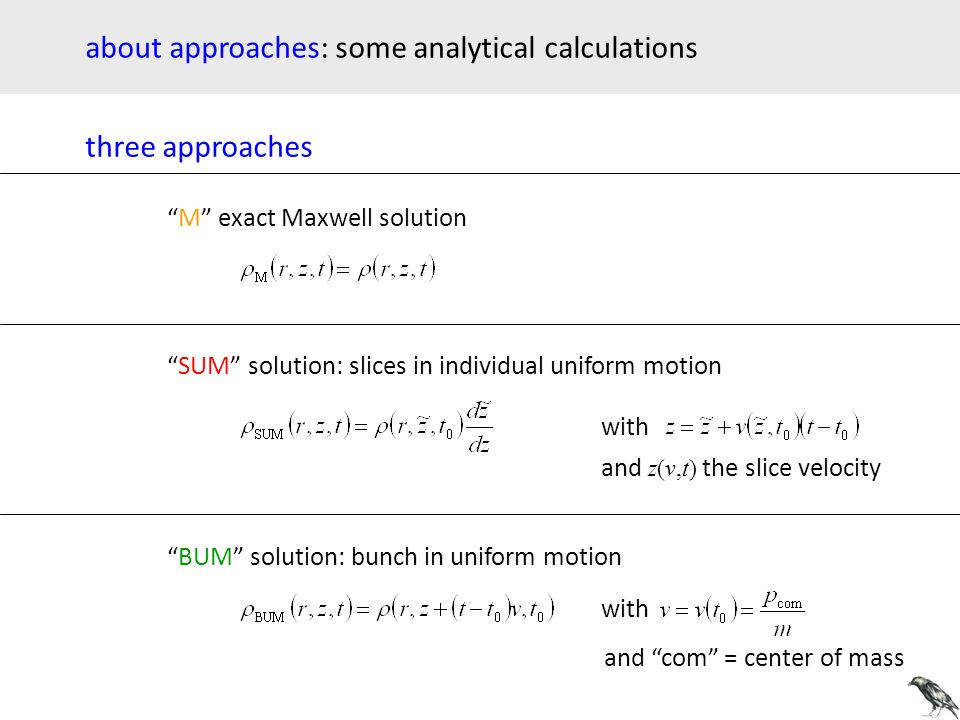 about approaches: some analytical calculations

three approaches

“M” exact Maxwell solution

$\rho_{\mathrm{M}}(r,z,t)=\rho(r,z,t)$

“SUM” solution: slices in individual uniform motion

$\rho_{\mathrm{SUM}}(r,z,t)=\rho(r,\tilde{z},t_0)\frac{d\tilde{z}}{dz}$

with $z=\tilde{z}+v(\tilde{z},t_0)(t-t_0)$

and $z(v,t)$ the slice velocity

“BUM” solution: bunch in uniform motion

$\rho_{\mathrm{BUM}}(r,z,t)=\rho(r,z+(t-t_0)v,t_0)$

with $v=v(t_0)=\frac{p_{\mathrm{com}}}{m}$

and “com” = center of mass